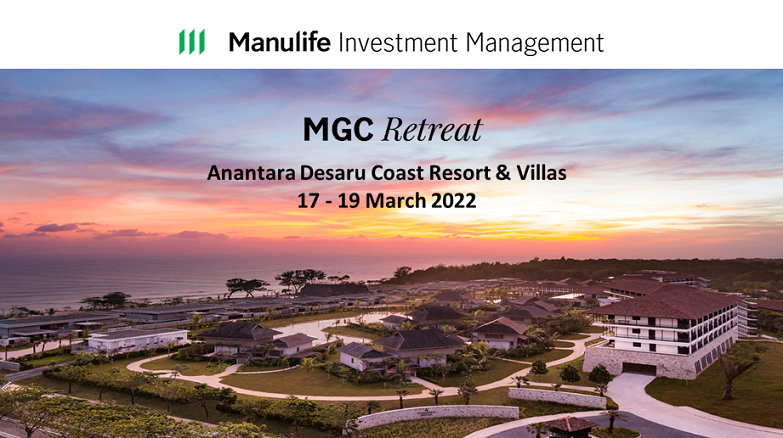 Manulife Investment Management

MGC Retreat

Anantara Desaru Coast Resort & Villas
17 - 19 March 2022